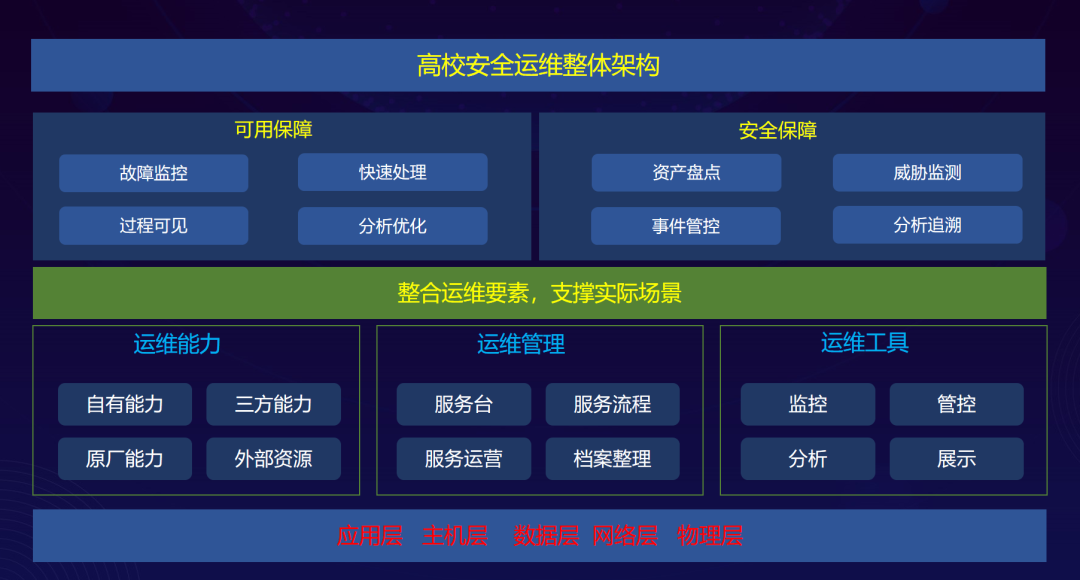 高校安全运维整体架构

可用保障

故障监控

快速处理

过程可见

分析优化

安全保障

资产盘点

威胁监测

事件管控

分析追溯

整合运维要素，支撑实际场景

运维能力

自有能力

三方能力

原厂能力

外部资源

运维管理

服务台

服务流程

服务运营

档案整理

运维工具

监控

管控

分析

展示

应用层 主机层 数据层 网络层 物理层